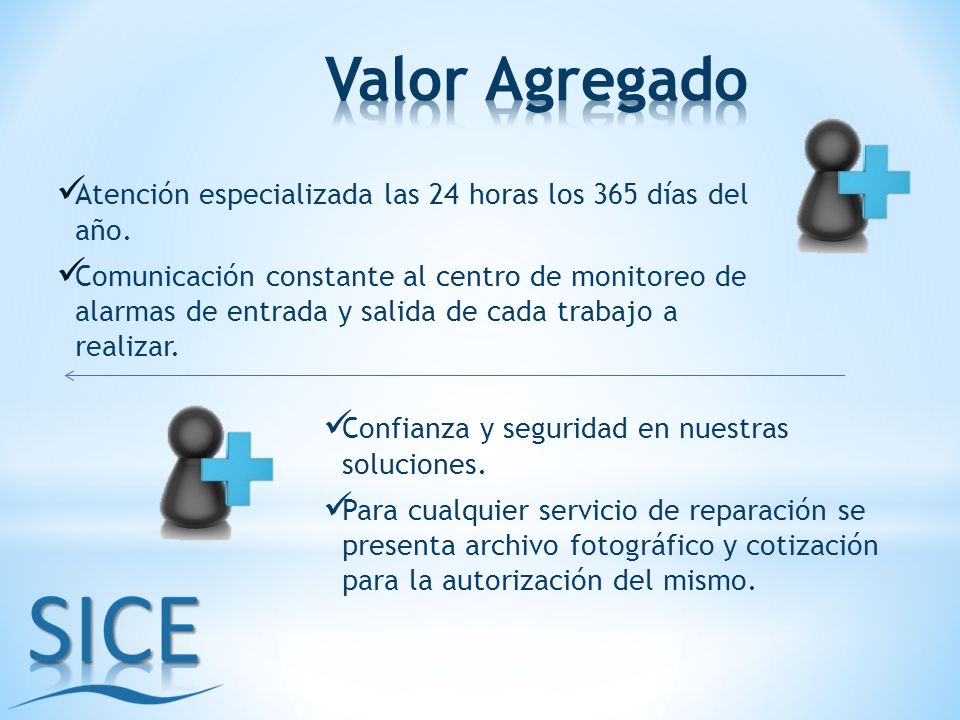 Valor Agregado

✓Atención especializada las 24 horas los 365 días del año.

✓Comunicación constante al centro de monitoreo de alarmas de entrada y salida de cada trabajo a realizar.

✓Confianza y seguridad en nuestras soluciones.

✓Para cualquier servicio de reparación se presenta archivo fotográfico y cotización para la autorización del mismo.

SICE